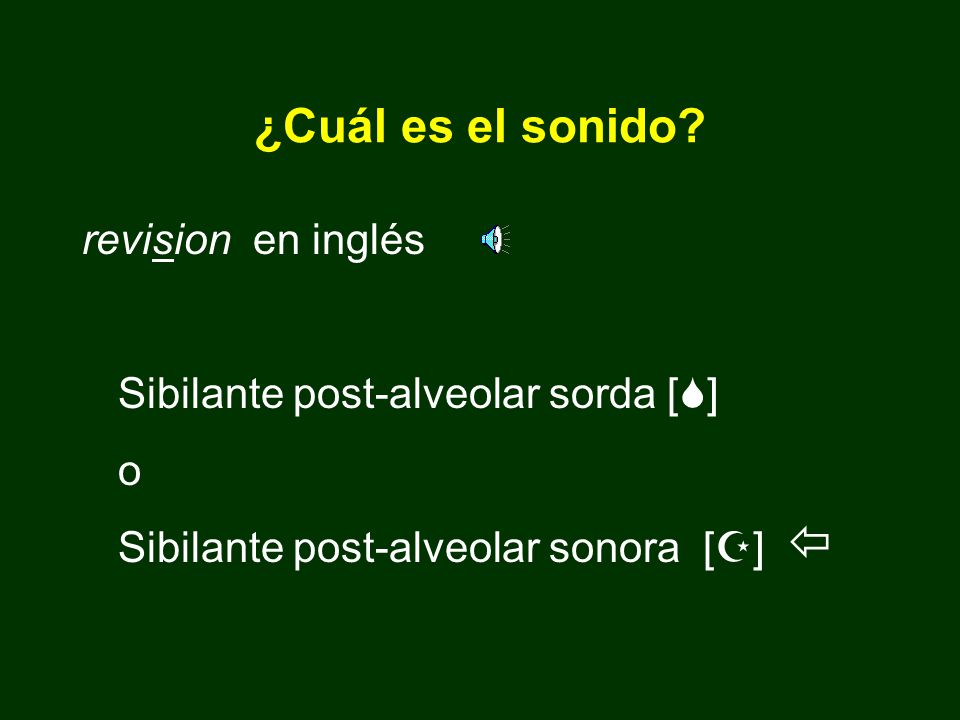 ¿Cuál es el sonido?

revision en inglés

Sibilante post-alveolar sorda [💧]

o

Sibilante post-alveolar sonora [☪] ⇦